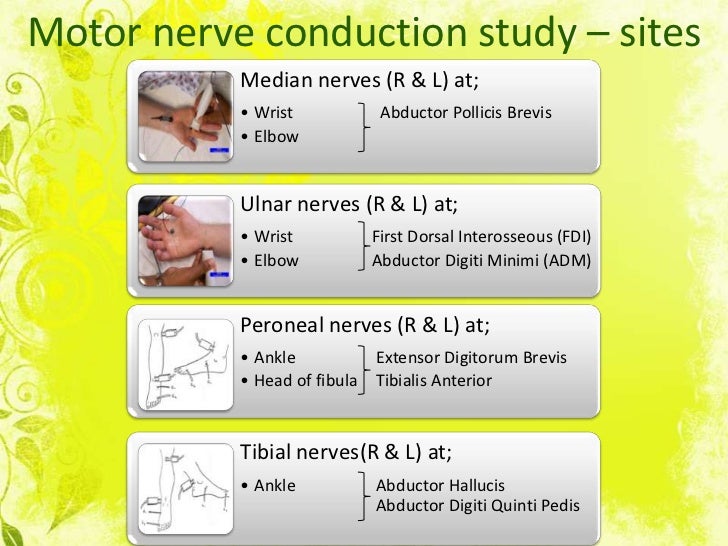 Motor nerve conduction study – sites

Median nerves (R & L) at;
• Wrist
• Elbow
Abductor Pollicis Brevis

Ulnar nerves (R & L) at;
• Wrist
• Elbow
First Dorsal Interosseous (FDI)
Abductor Digiti Minimi (ADM)

Peroneal nerves (R & L) at;
• Ankle
• Head of fibula
Extensor Digitorum Brevis
Tibialis Anterior

Tibial nerves(R & L) at;
• Ankle
Abductor Hallucis
Abductor Digiti Quinti Pedis